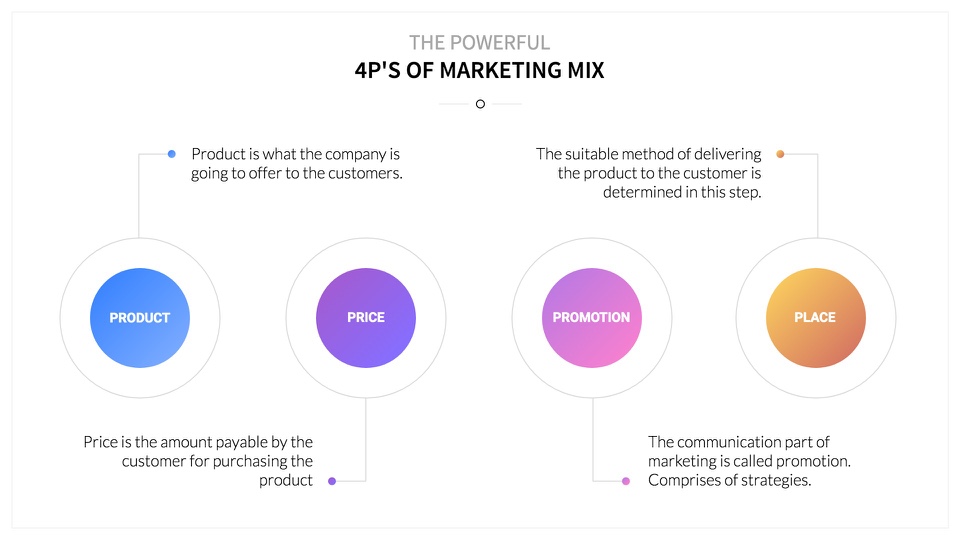 THE POWERFUL
4P'S OF MARKETING MIX

Product is what the company is going to offer to the customers.

The suitable method of delivering the product to the customer is determined in this step.

PRODUCT

PRICE

PROMOTION

PLACE

Price is the amount payable by the customer for purchasing the product

The communication part of marketing is called promotion. Comprises of strategies.